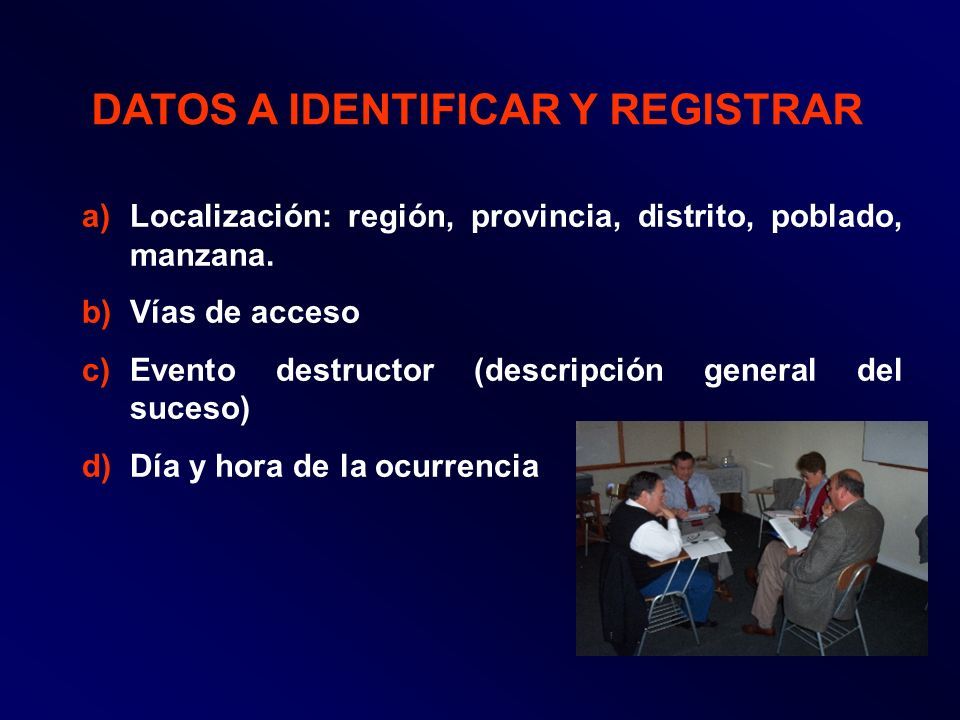 DATOS A IDENTIFICAR Y REGISTRAR

a) Localización: región, provincia, distrito, poblado, manzana.

b) Vías de acceso

c) Evento destructor (descripción general del suceso)

d) Día y hora de la ocurrencia